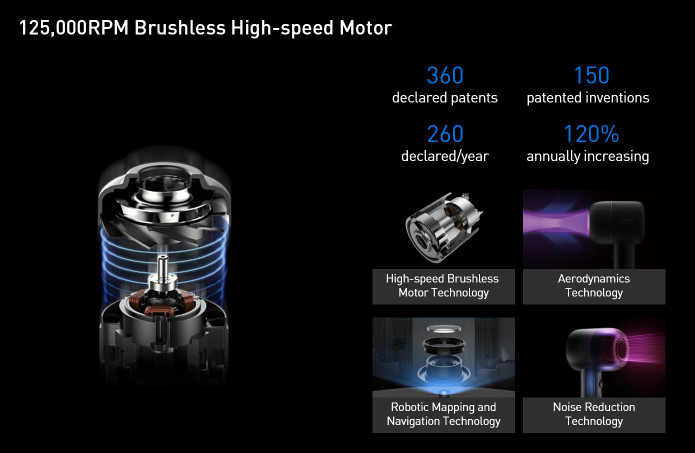 125,000RPM Brushless High-speed Motor

360
declared patents

150
patented inventions

260
declared/year

120%
annually increasing

High-speed Brushless Motor Technology

Aerodynamics Technology

Robotic Mapping and Navigation Technology

Noise Reduction Technology